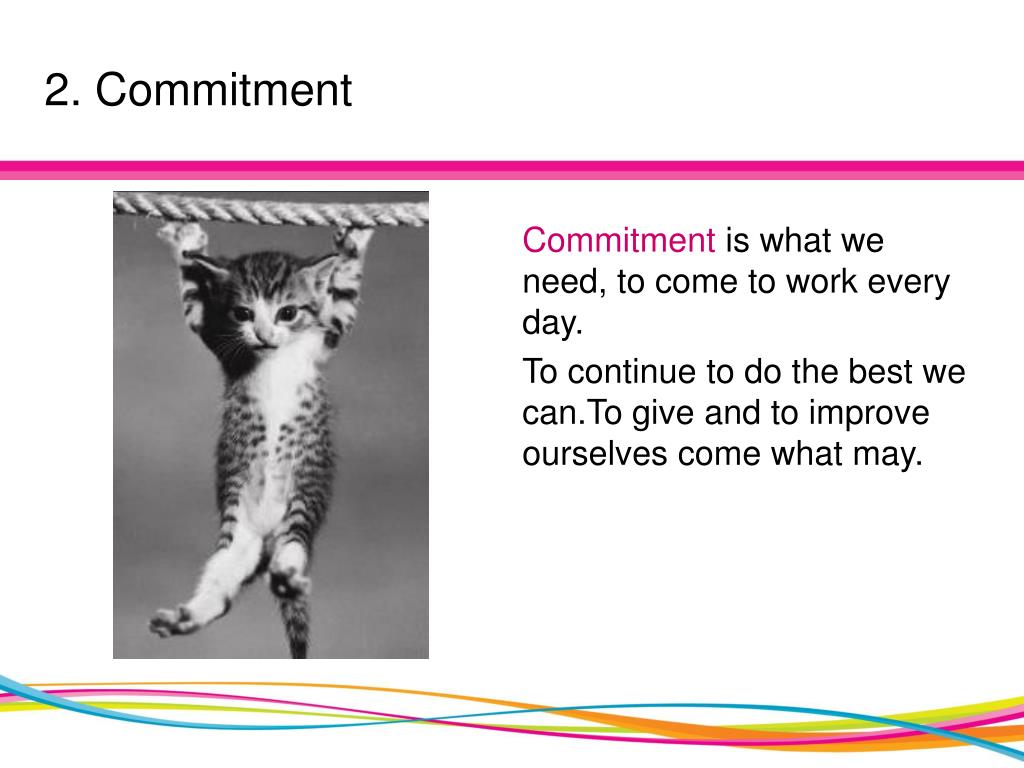 2. Commitment

Commitment is what we need, to come to work every day.

To continue to do the best we can.To give and to improve ourselves come what may.